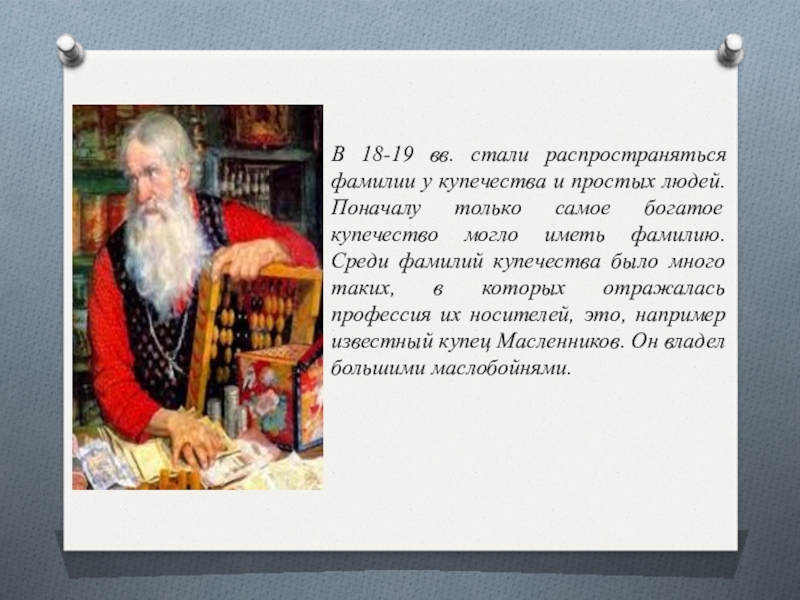 В 18-19 вв. стали распространяться фамилии у купечества и простых людей. Поначалу только самое богатое купечество могло иметь фамилию. Среди фамилий купечества было много таких, в которых отражалась профессия их носителей, это, например известный купец Масленников. Он владел большими маслобойнями.